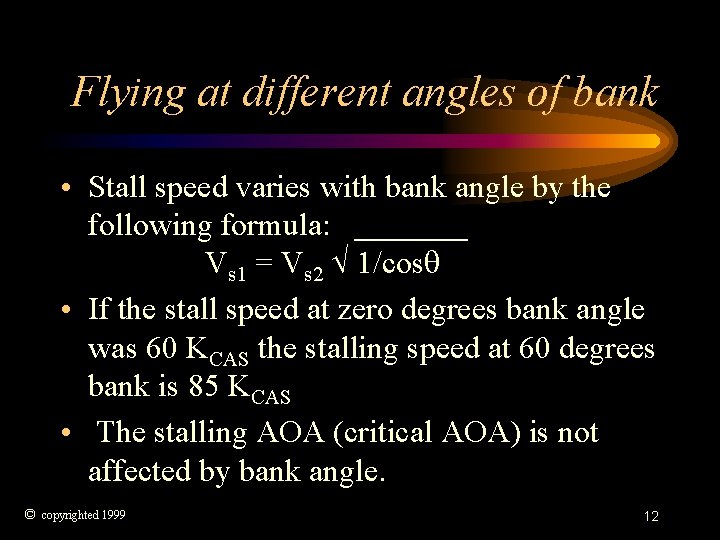 Flying at different angles of bank

• Stall speed varies with bank angle by the following formula:
$V_{s1} = V_{s2} \sqrt{1/\cos\theta}$

• If the stall speed at zero degrees bank angle was 60 $K_{CAS}$ the stalling speed at 60 degrees bank is 85 $K_{CAS}$

• The stalling AOA (critical AOA) is not affected by bank angle.

© copyrighted 1999

12